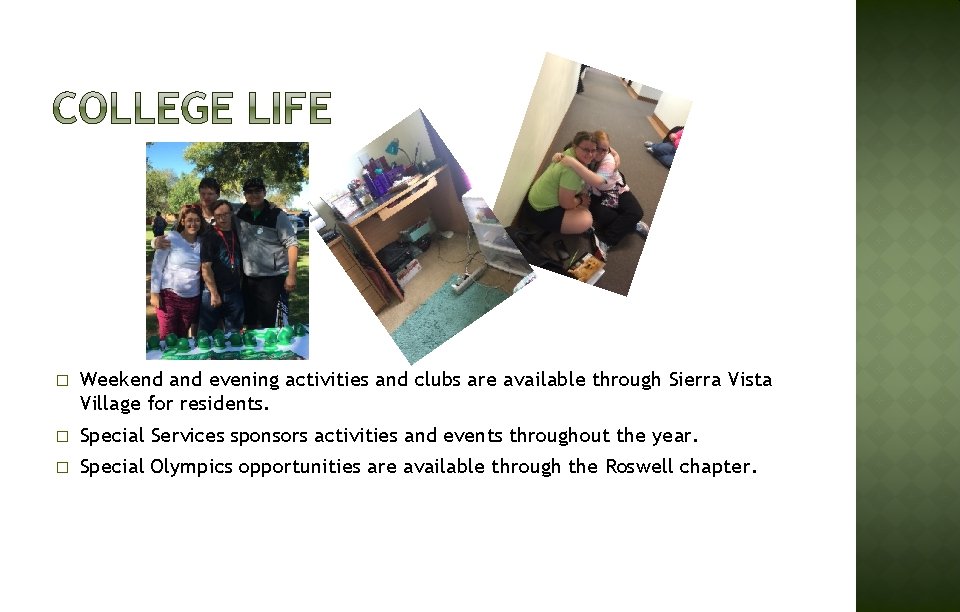 COLLEGE LIFE

□ Weekend and evening activities and clubs are available through Sierra Vista Village for residents.

□ Special Services sponsors activities and events throughout the year.

□ Special Olympics opportunities are available through the Roswell chapter.